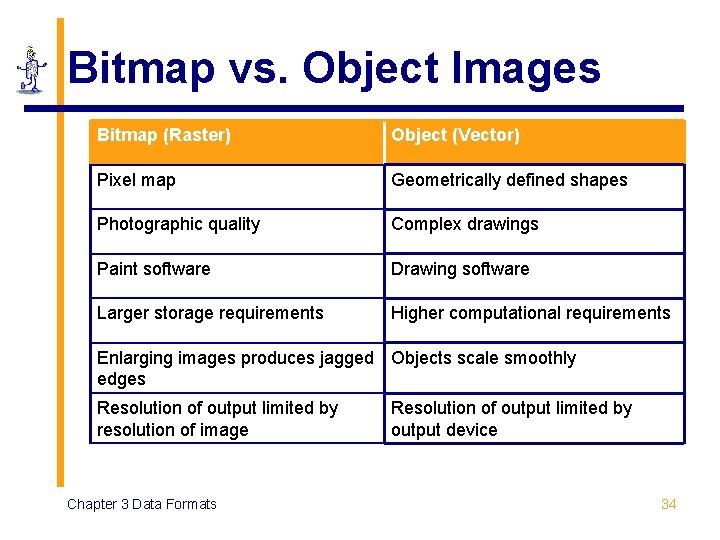 Bitmap vs. Object Images

| Bitmap (Raster) | Object (Vector) |
|---|---|
| Pixel map | Geometrically defined shapes |
| Photographic quality | Complex drawings |
| Paint software | Drawing software |
| Larger storage requirements | Higher computational requirements |
| Enlarging images produces jagged edges | Objects scale smoothly |
| Resolution of output limited by resolution of image | Resolution of output limited by output device |

Chapter 3 Data Formats

34